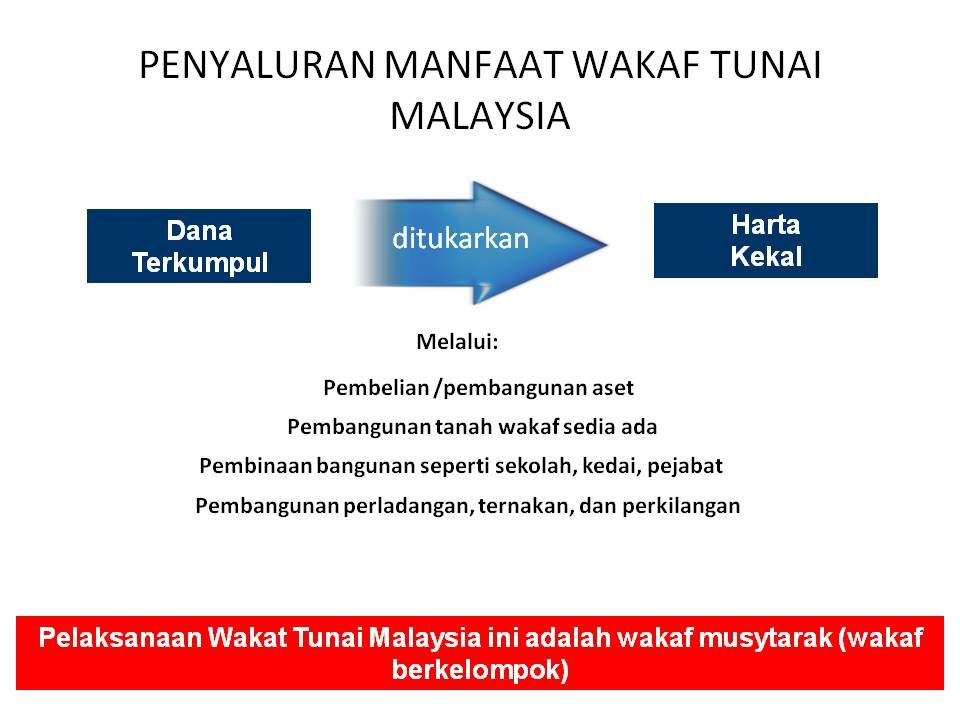 PENYALURAN MANFAAT WAKAF TUNAI MALAYSIA

Dana Terkumpul

ditukarkan

Harta Kekal

Melalui:

Pembelian /pembangunan aset

Pembangunan tanah wakaf sedia ada

Pembinaan bangunan seperti sekolah, kedai, pejabat

Pembangunan perladangan, ternakan, dan perkilangan

Pelaksanaan Wakat Tunai Malaysia ini adalah wakaf musytarak (wakaf berkelompok)